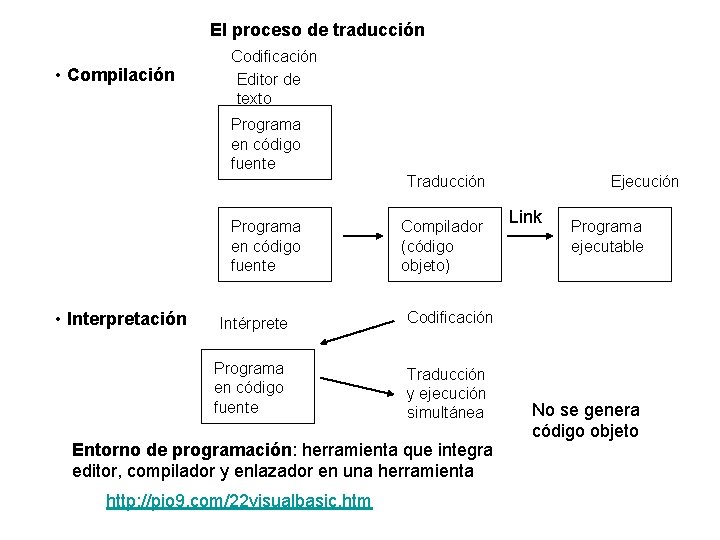 El proceso de traducción

• Compilación

Codificación

Editor de texto

Programa en código fuente

Traducción

Ejecución

Programa en código fuente

Compilador (código objeto)

Link

Programa ejecutable

• Interpretación

Intérprete

Codificación

Programa en código fuente

Traducción y ejecución simultánea

No se genera código objeto

Entorno de programación: herramienta que integra editor, compilador y enlazador en una herramienta

http://pio9.com/22visualbasic.htm